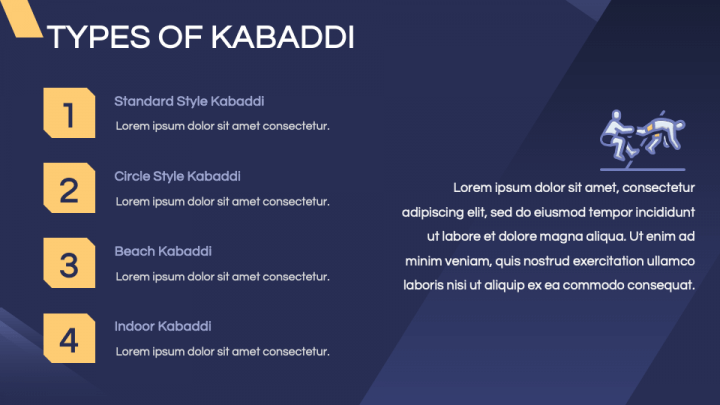 TYPES OF KABADDI

1
Standard Style Kabaddi
Lorem ipsum dolor sit amet consectetur.

2
Circle Style Kabaddi
Lorem ipsum dolor sit amet consectetur.

3
Beach Kabaddi
Lorem ipsum dolor sit amet consectetur.

4
Indoor Kabaddi
Lorem ipsum dolor sit amet consectetur.

Lorem ipsum dolor sit amet, consectetur adipiscing elit, sed do eiusmod tempor incididunt ut labore et dolore magna aliqua. Ut enim ad minim veniam, quis nostrud exercitation ullamco laboris nisi ut aliquip ex ea commodo consequat.